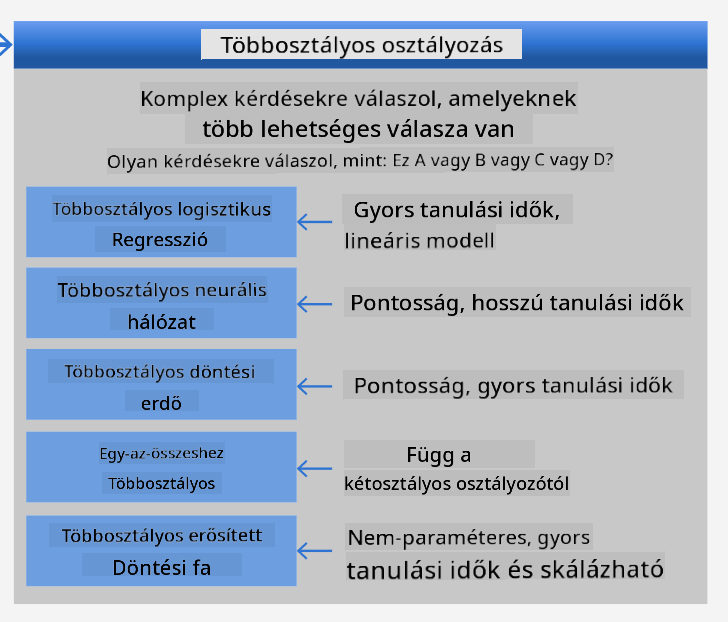 Többosztályos osztályozás

Komplex kérdésekre válaszol, amelyeknek több lehetséges válasza van

Olyan kérdésekre válaszol, mint: Ez A vagy B vagy C vagy D?

Többosztályos logisztikus Regresszió

Gyors tanulási idők, lineáris modell

Többosztályos neurális hálózat

Pontosság, hosszú tanulási idők

Többosztályos döntési erdő

Pontosság, gyors tanulási idők

Egy-az-összeshez Többosztályos

Függ a kétosztályos osztályozótól

Többosztályos erősített Döntési fa

Nem-paraméteres, gyors tanulási idők és skálázható